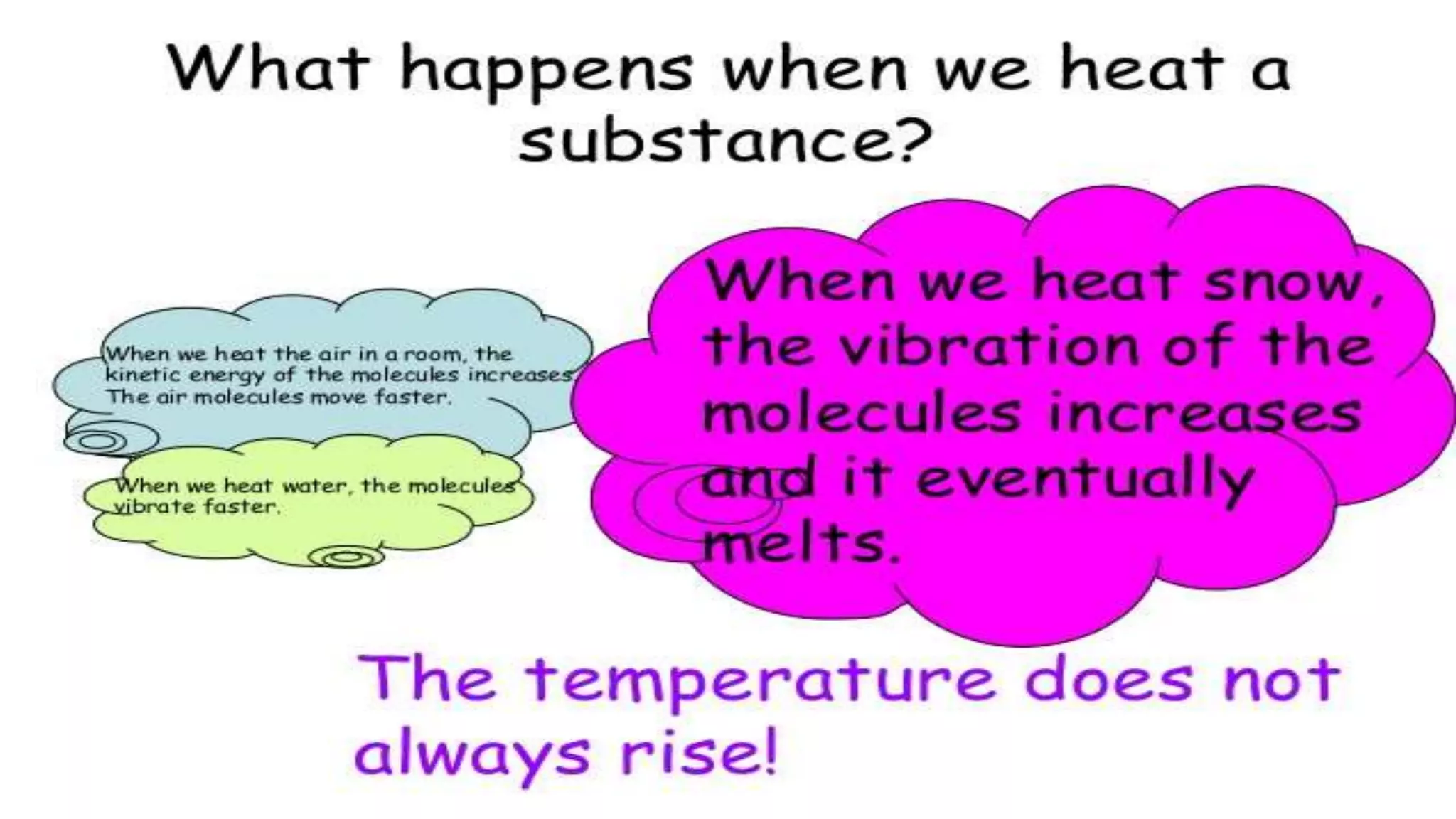 What happens when we heat a substance?

When we heat the air in a room, the kinetic energy of the molecules increases. The air molecules move faster.

When we heat water, the molecules vibrate faster.

When we heat snow, the vibration of the molecules increases and it eventually melts.

The temperature does not always rise!